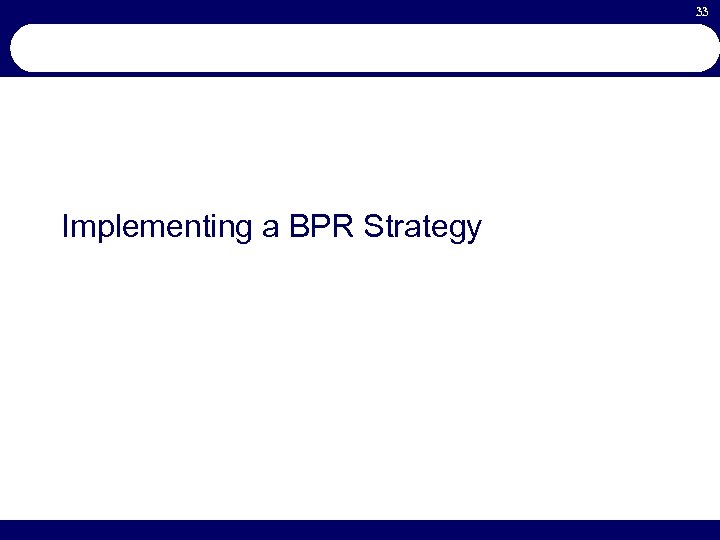 33

Implementing a BPR Strategy